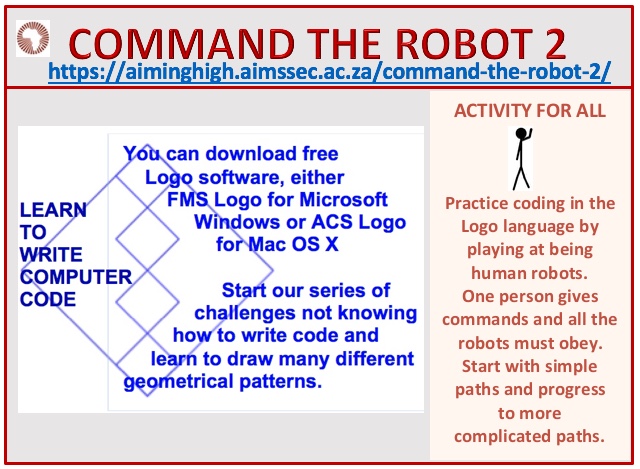 COMMAND THE ROBOT 2
https://aiminghigh.aimssec.ac.za/command-the-robot-2/

LEARN TO WRITE COMPUTER CODE

You can download free Logo software, either FMS Logo for Microsoft Windows or ACS Logo for Mac OS X

Start our series of challenges not knowing how to write code and learn to draw many different geometrical patterns.

ACTIVITY FOR ALL

Practice coding in the Logo language by playing at being human robots. One person gives commands and all the robots must obey. Start with simple paths and progress to more complicated paths.